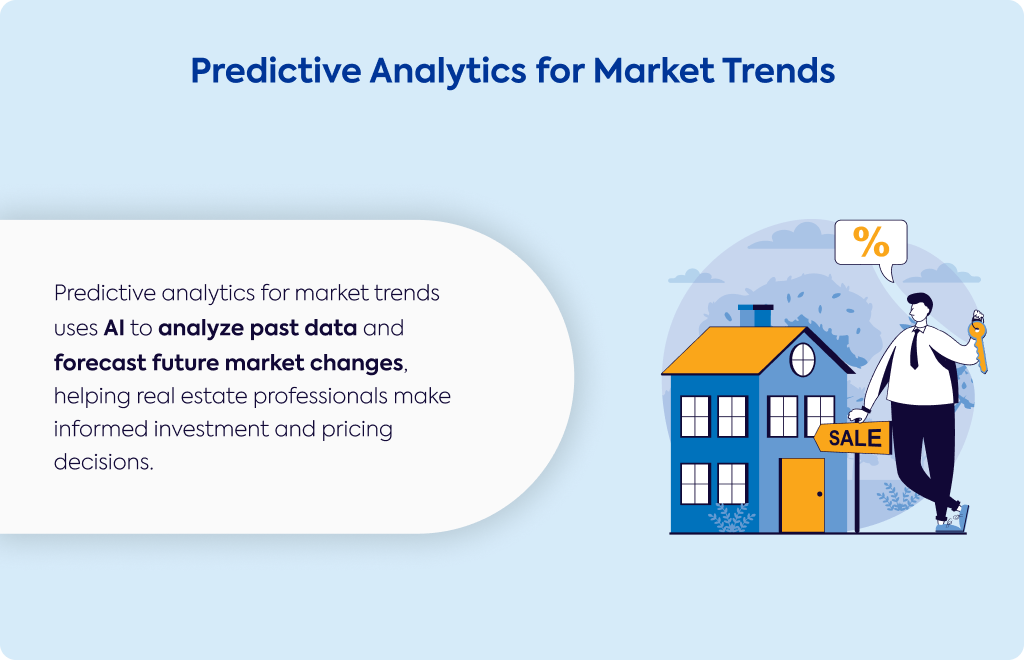 Predictive Analytics for Market Trends

Predictive analytics for market trends uses AI to analyze past data and forecast future market changes, helping real estate professionals make informed investment and pricing decisions.

%

SALE